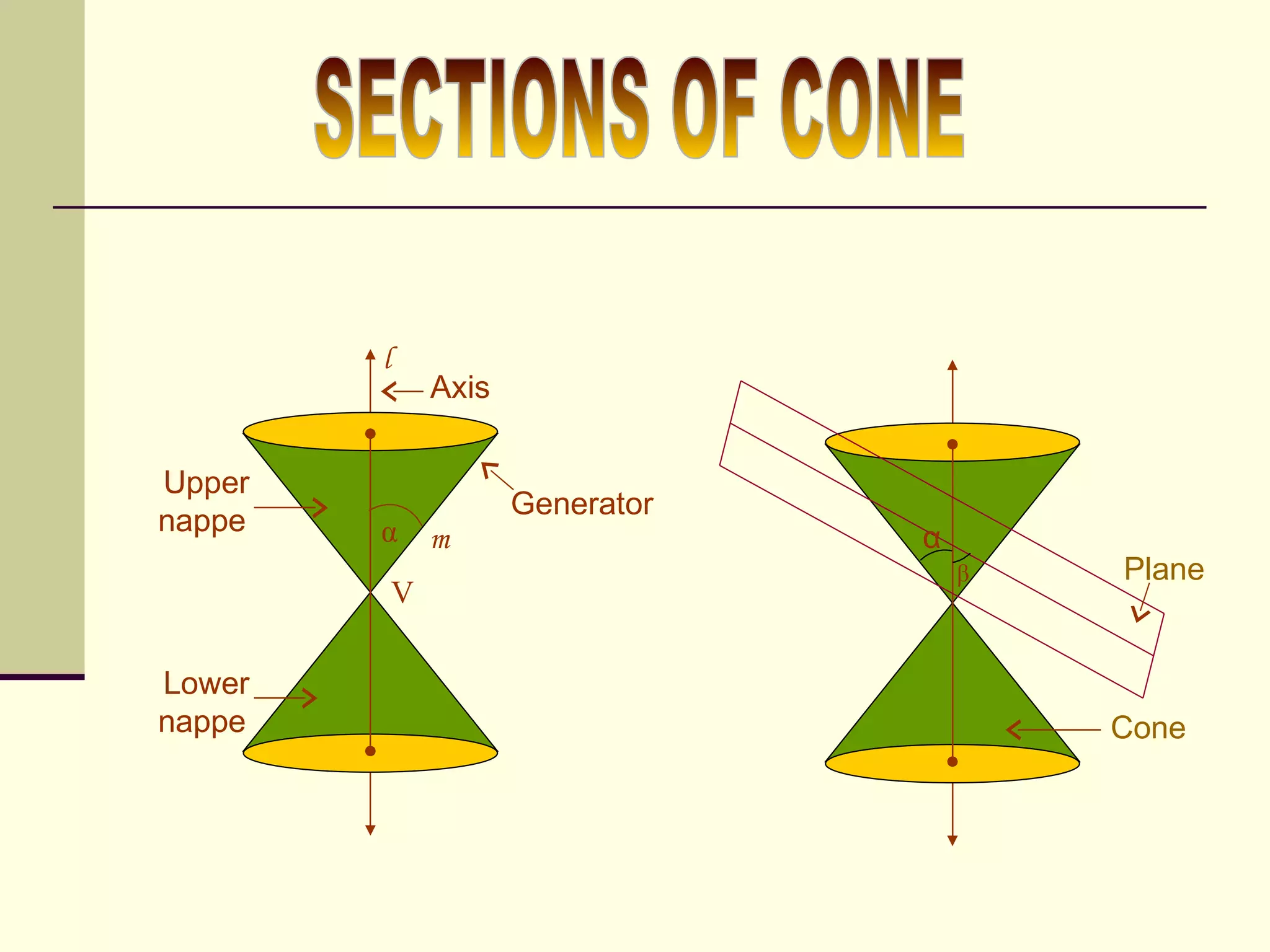 SECTIONS OF CONE

$l$
Axis
Upper nappe
Generator
$\alpha$
$m$
V
Lower nappe

$\alpha$
$\beta$
Plane
Cone